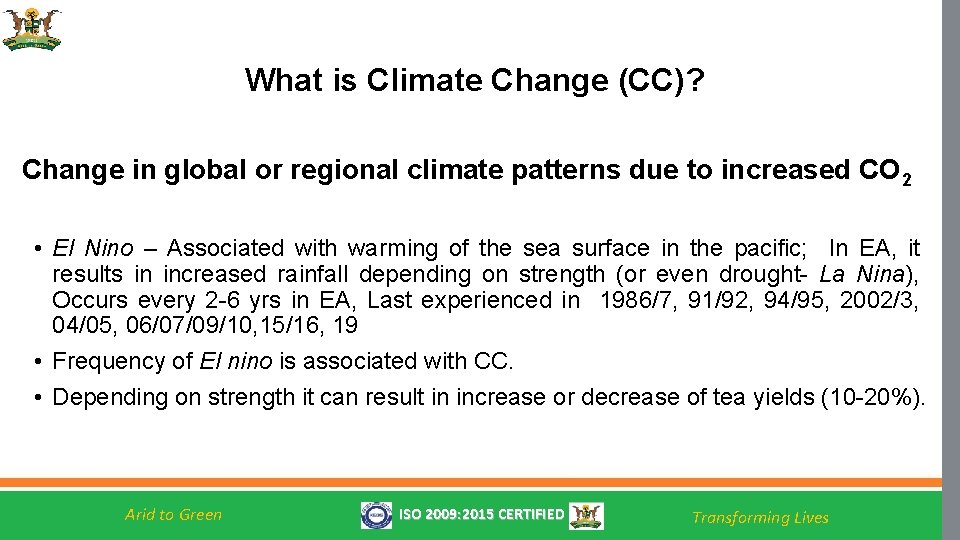 What is Climate Change (CC)?

Change in global or regional climate patterns due to increased $CO_2$

• El Nino – Associated with warming of the sea surface in the pacific; In EA, it results in increased rainfall depending on strength (or even drought- La Nina), Occurs every 2-6 yrs in EA, Last experienced in 1986/7, 91/92, 94/95, 2002/3, 04/05, 06/07/09/10,15/16, 19

• Frequency of El nino is associated with CC.

• Depending on strength it can result in increase or decrease of tea yields (10-20%).

Arid to Green

ISO 2009:2015 CERTIFIED

Transforming Lives